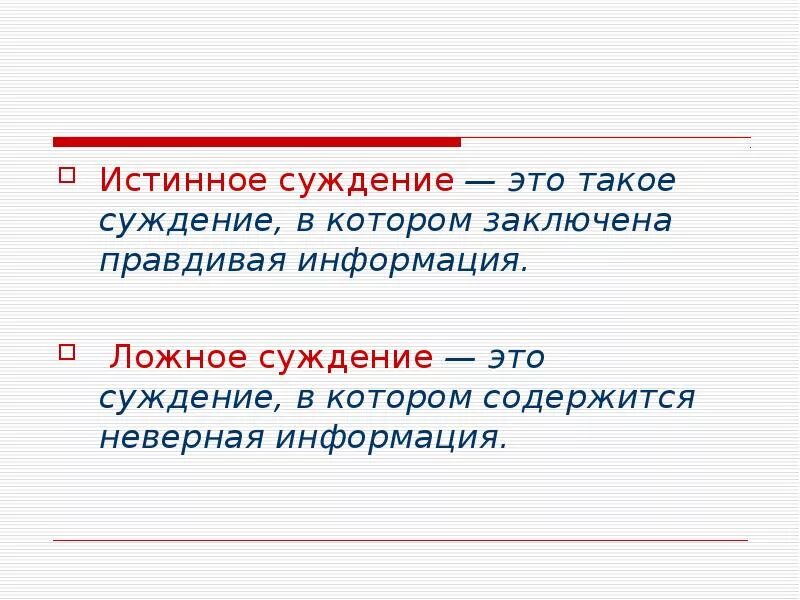 Истинное суждение — это такое суждение, в котором заключена правдивая информация.

Ложное суждение — это суждение, в котором содержится неверная информация.